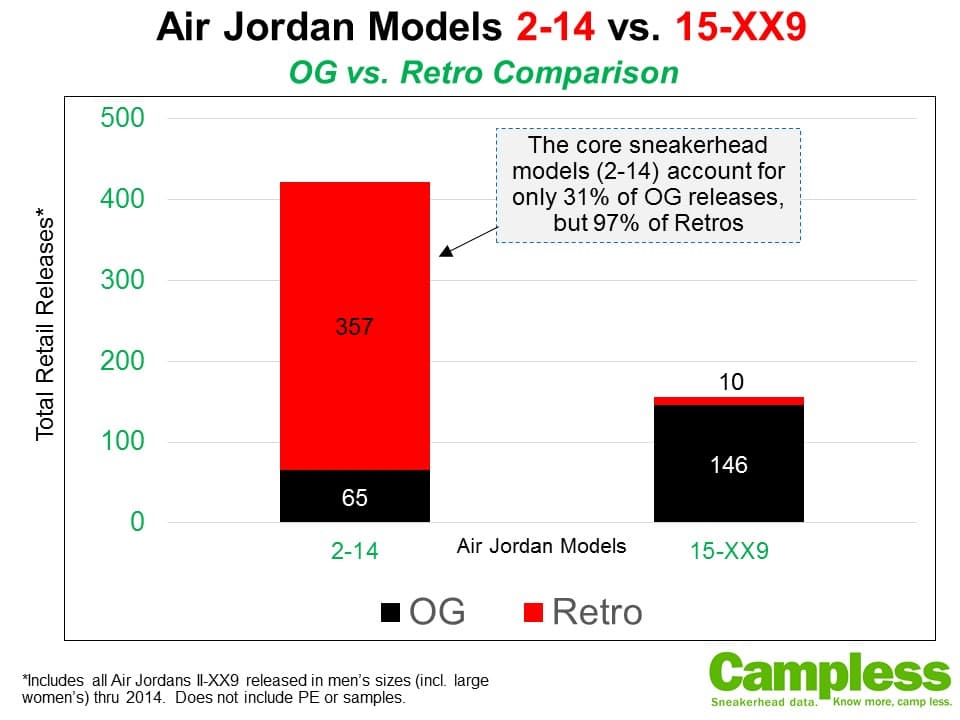 Air Jordan Models 2-14 vs. 15-XX9

OG vs. Retro Comparison

500
400
300
200
100
0

Total Retail Releases*

The core sneakerhead models (2-14) account for only 31% of OG releases, but 97% of Retros

357

65

10

146

2-14

Air Jordan Models

15-XX9

OG Retro

*Includes all Air Jordans II-XX9 released in men's sizes (incl. large women's) thru 2014. Does not include PE or samples.

Campless
Sneakerhead data. Know more, camp less.